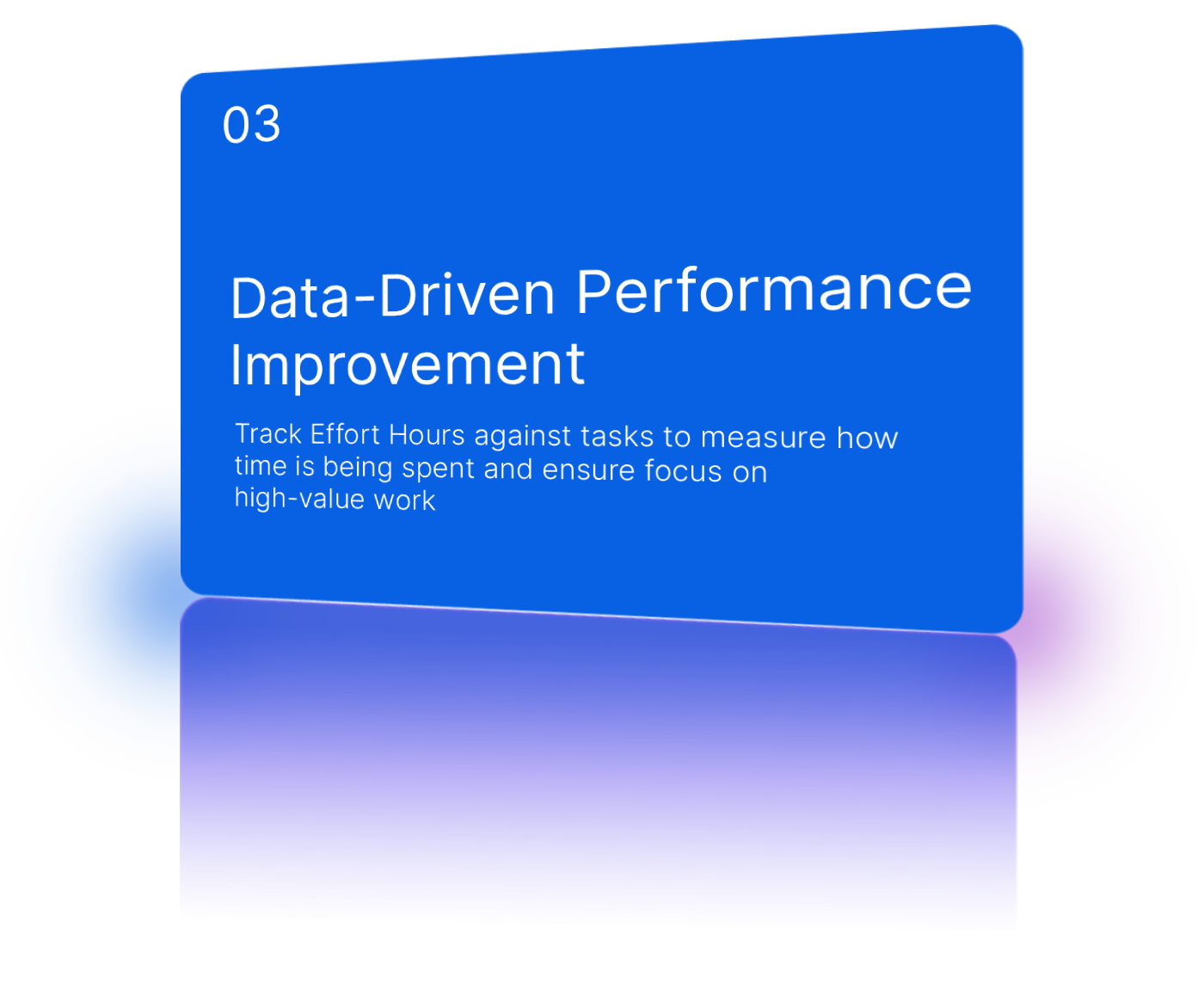 03

Data-Driven Performance Improvement

Track Effort Hours against tasks to measure how time is being spent and ensure focus on high-value work